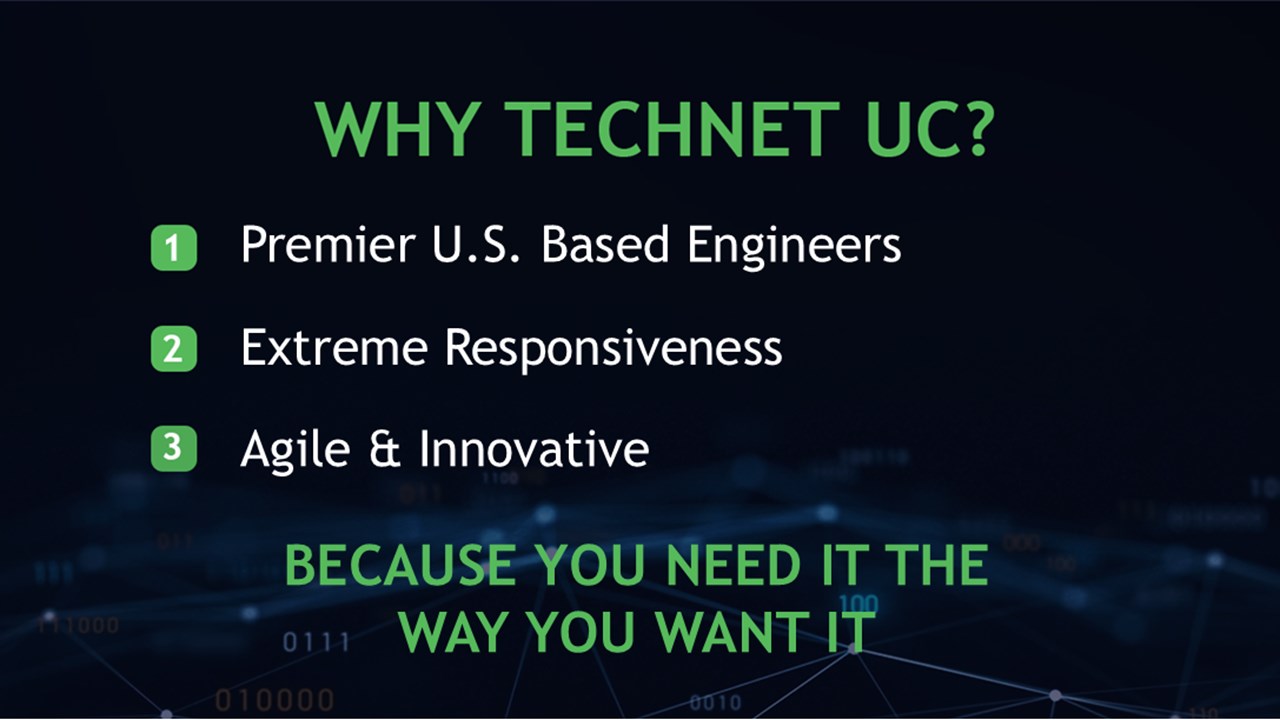 WHY TECHNET UC?

1 Premier U.S. Based Engineers

2 Extreme Responsiveness

3 Agile & Innovative

BECAUSE YOU NEED IT THE WAY YOU WANT IT